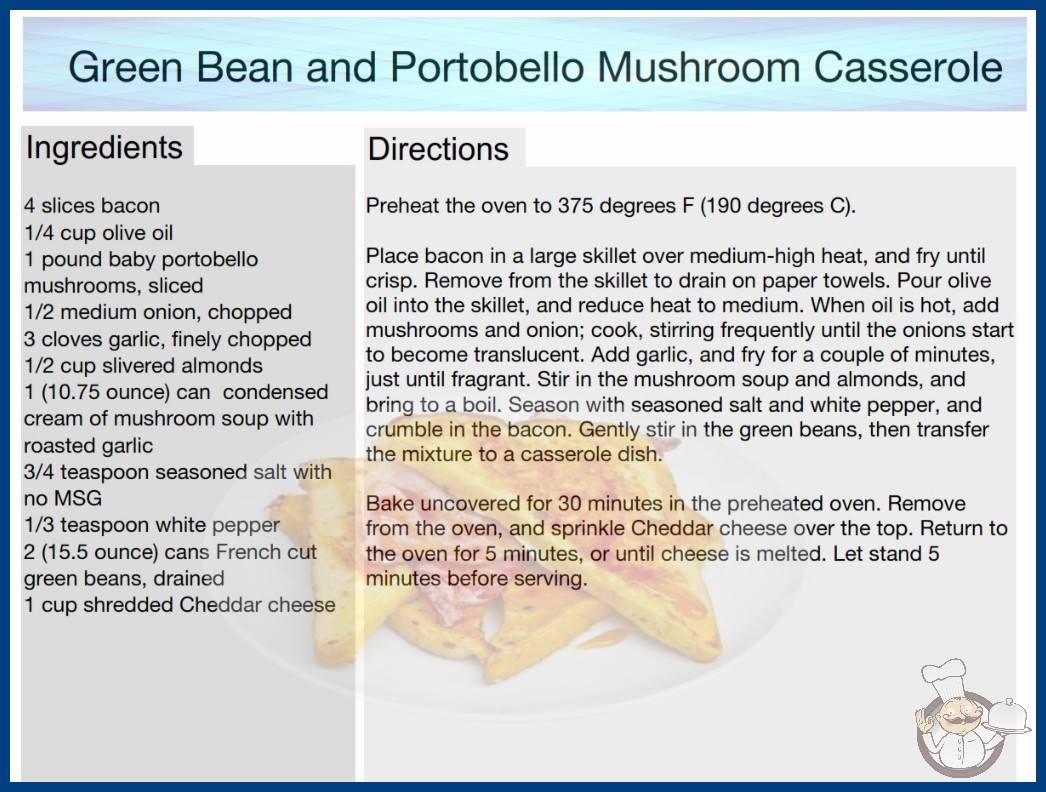 Green Bean and Portobello Mushroom Casserole

Ingredients

4 slices bacon
1/4 cup olive oil
1 pound baby portobello mushrooms, sliced
1/2 medium onion, chopped
3 cloves garlic, finely chopped
1/2 cup slivered almonds
1 (10.75 ounce) can condensed cream of mushroom soup with roasted garlic
3/4 teaspoon seasoned salt with no MSG
1/3 teaspoon white pepper
2 (15.5 ounce) cans French cut green beans, drained
1 cup shredded Cheddar cheese

Directions

Preheat the oven to 375 degrees F (190 degrees C).

Place bacon in a large skillet over medium-high heat, and fry until crisp. Remove from the skillet to drain on paper towels. Pour olive oil into the skillet, and reduce heat to medium. When oil is hot, add mushrooms and onion; cook, stirring frequently until the onions start to become translucent. Add garlic, and fry for a couple of minutes, just until fragrant. Stir in the mushroom soup and almonds, and bring to a boil. Season with seasoned salt and white pepper, and crumble in the bacon. Gently stir in the green beans, then transfer the mixture to a casserole dish.

Bake uncovered for 30 minutes in the preheated oven. Remove from the oven, and sprinkle Cheddar cheese over the top. Return to the oven for 5 minutes, or until cheese is melted. Let stand 5 minutes before serving.